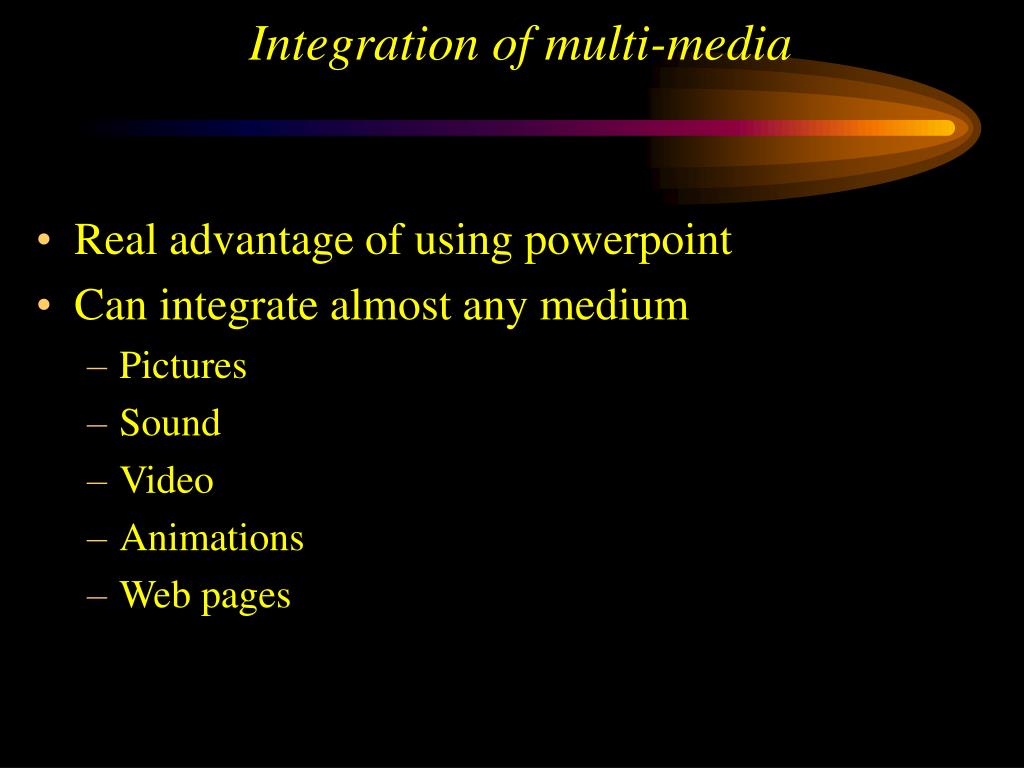 Integration of multi-media

• Real advantage of using powerpoint
• Can integrate almost any medium
– Pictures
– Sound
– Video
– Animations
– Web pages